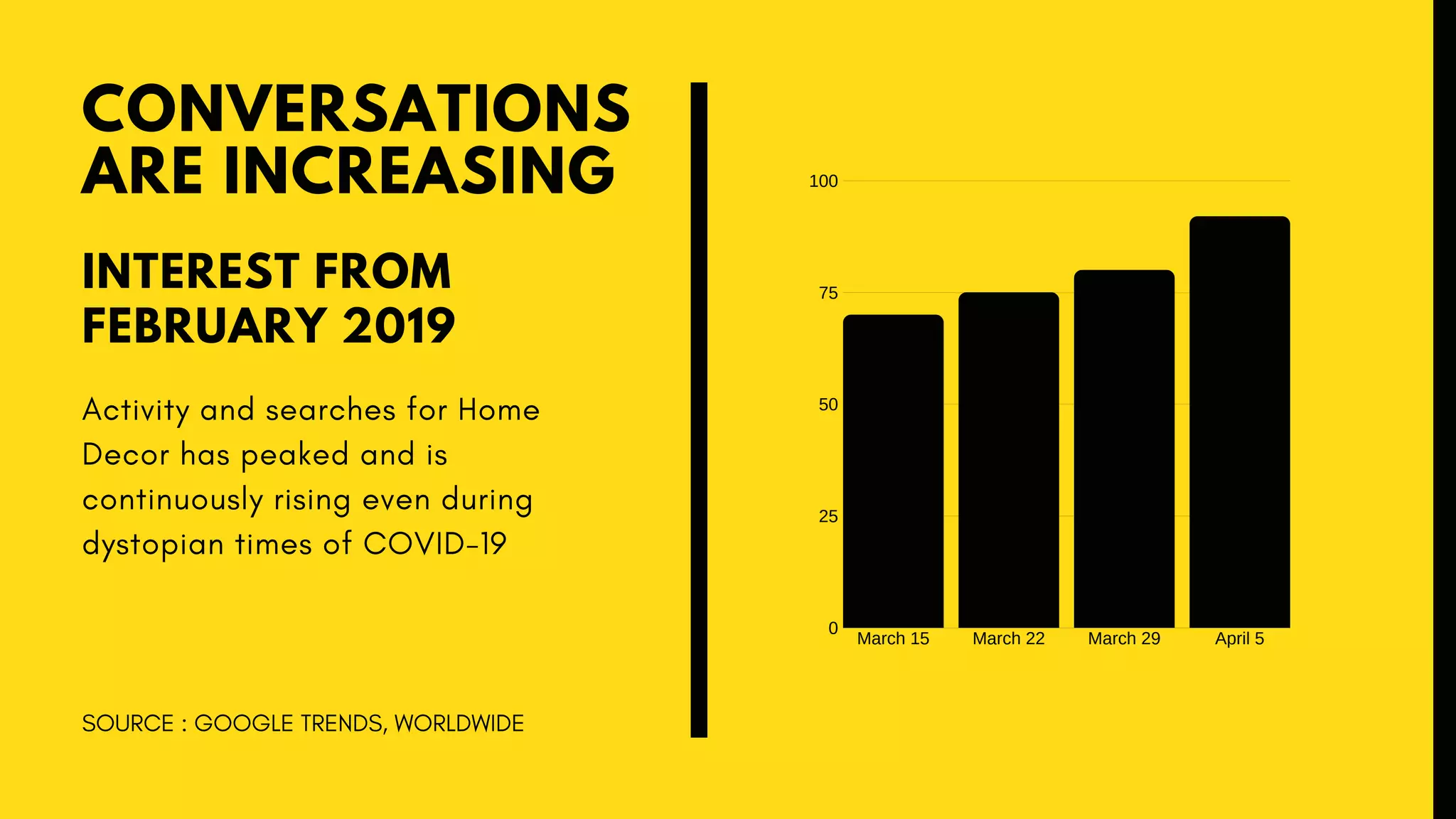 CONVERSATIONS ARE INCREASING

INTEREST FROM FEBRUARY 2019

Activity and searches for Home Decor has peaked and is continuously rising even during dystopian times of COVID-19

SOURCE : GOOGLE TRENDS, WORLDWIDE

100
75
50
25
0
March 15
March 22
March 29
April 5